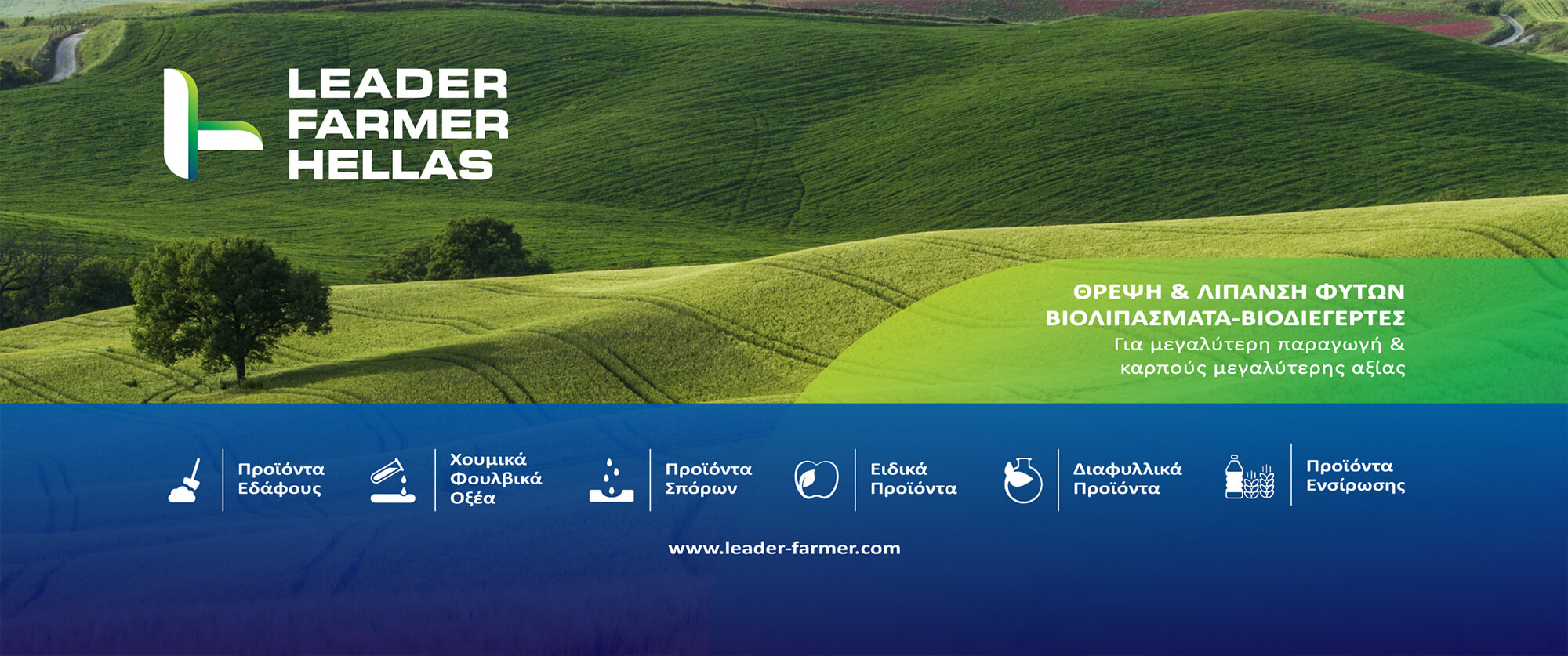 LEADER
FARMER
HELLAS

ΘΡΕΨΗ & ΛΙΠΑΝΣΗ ΦΥΤΩΝ
ΒΙΟΛΙΠΑΣΜΑΤΑ-ΒΙΟΔΙΕΓΕΡΤΕΣ
Για μεγαλύτερη παραγωγή & καρπούς μεγαλύτερης αξίας

Προϊόντα Εδάφους

Χουμικά Φουλβικά Οξέα

Προϊόντα Σπόρων

Ειδικά Προϊόντα

Διαφυλλικά Προϊόντα

Προϊόντα Ενσίρωσης

www.leader-farmer.com